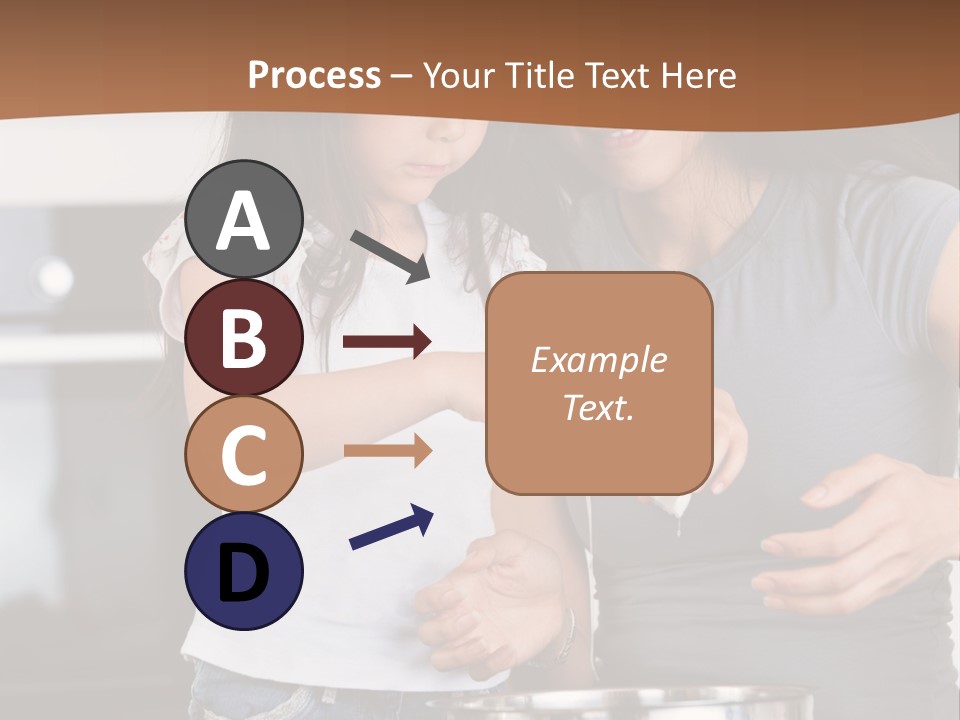 Process – Your Title Text Here

A

B

C

D

Example Text.